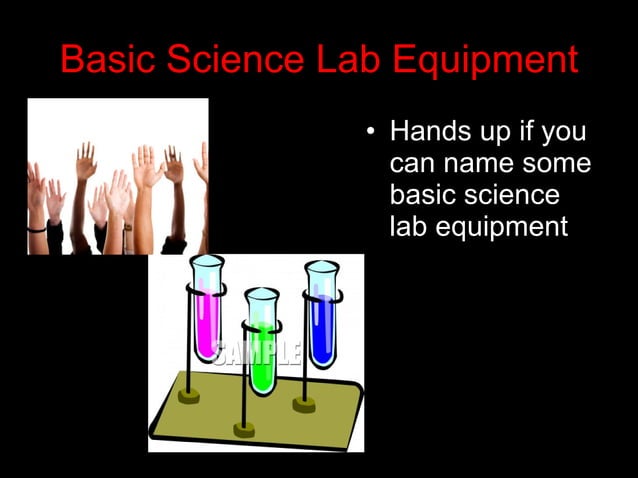 Basic Science Lab Equipment

• Hands up if you can name some basic science lab equipment

SAMPLE